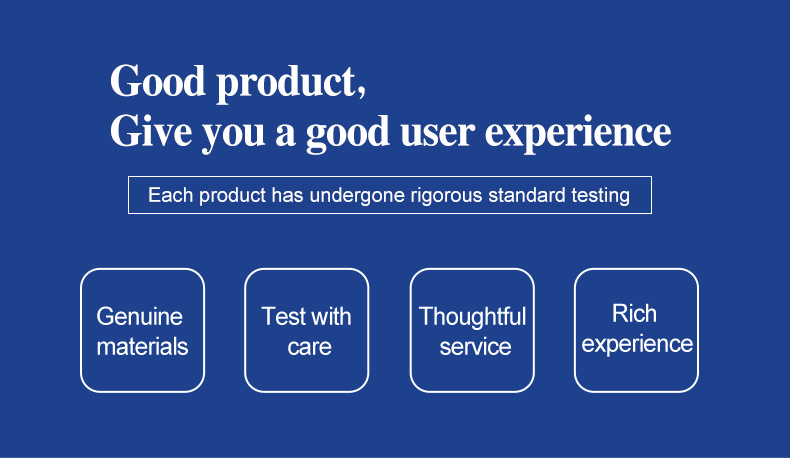 Good product,
Give you a good user experience

Each product has undergone rigorous standard testing

Genuine materials

Test with care

Thoughtful service

Rich experience